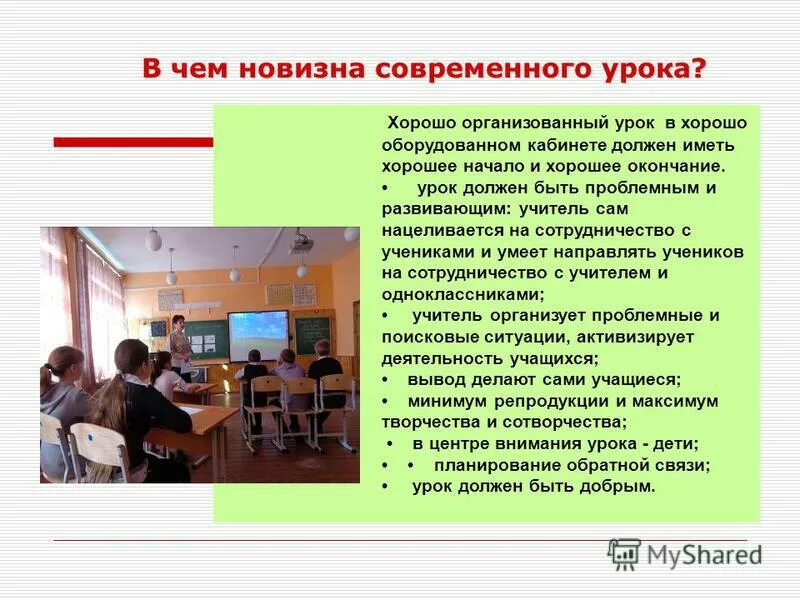 В чем новизна современного урока?

Хорошо организованный урок в хорошо оборудованном кабинете должен иметь хорошее начало и хорошее окончание.

• урок должен быть проблемным и развивающим: учитель сам нацеливается на сотрудничество с учениками и умеет направлять учеников на сотрудничество с учителем и одноклассниками;

• учитель организует проблемные и поисковые ситуации, активизирует деятельность учащихся;

• вывод делают сами учащиеся;

• минимум репродукции и максимум творчества и сотворчества;

• в центре внимания урока - дети;

• • планирование обратной связи;

• урок должен быть добрым.

MyShared